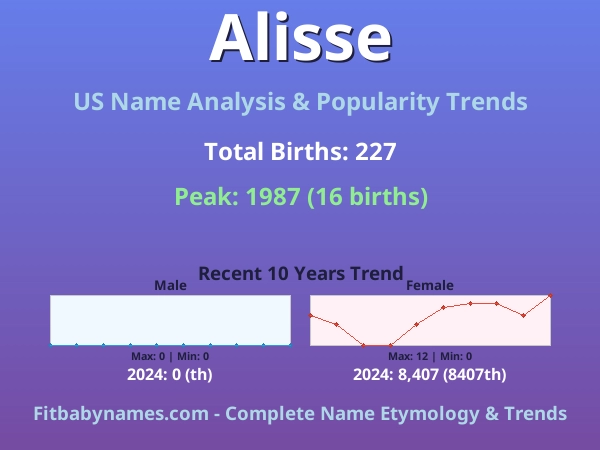 Alisse

US Name Analysis & Popularity Trends

Total Births: 227

Peak: 1987 (16 births)

Recent 10 Years Trend

Male

Max: 0 | Min: 0

2024: 0 (th)

Female

Max: 12 | Min: 0

2024: 8,407 (8407th)

Fitbabynames.com - Complete Name Etymology & Trends